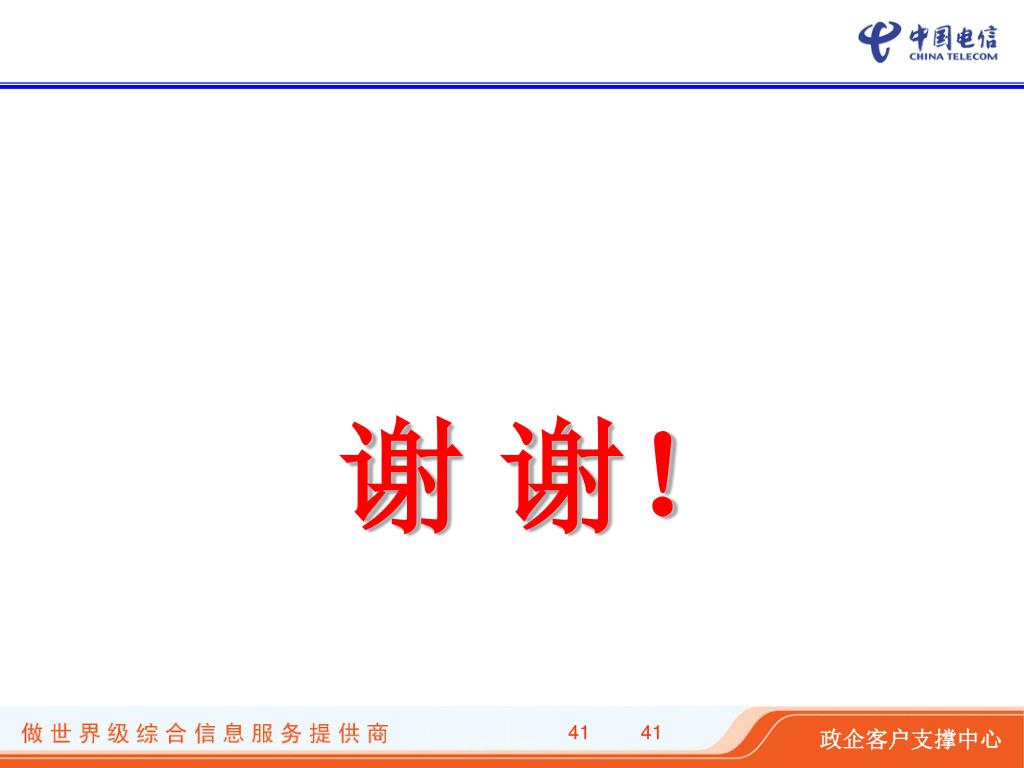 中国电信
CHINA TELECOM

谢 谢！

做世界级综合信息服务提供商

41 41

政企客户支撑中心